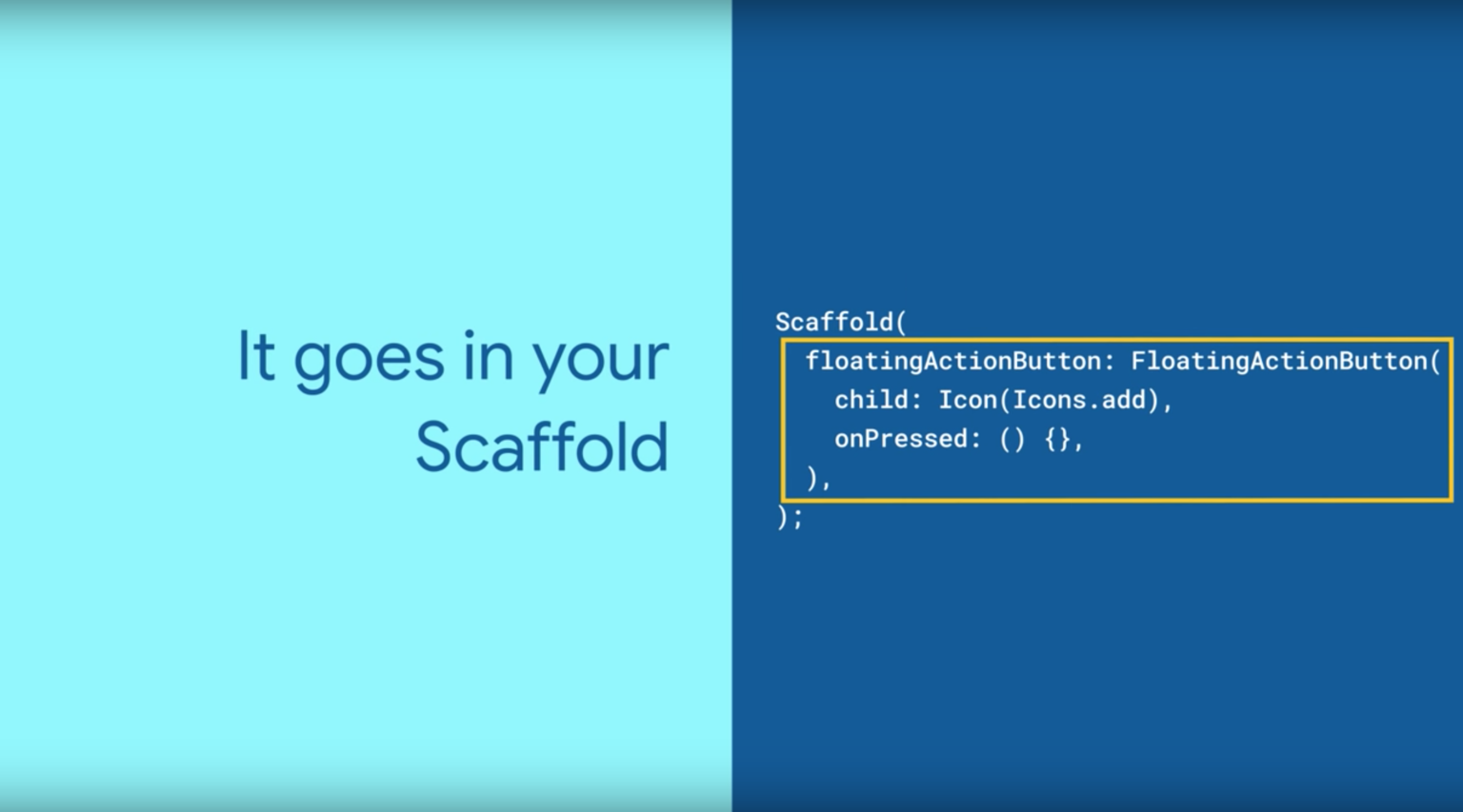 It goes in your Scaffold

Scaffold(
  floatingActionButton: FloatingActionButton(
    child: Icon(Icons.add),
    onPressed: () {},
  ),
);